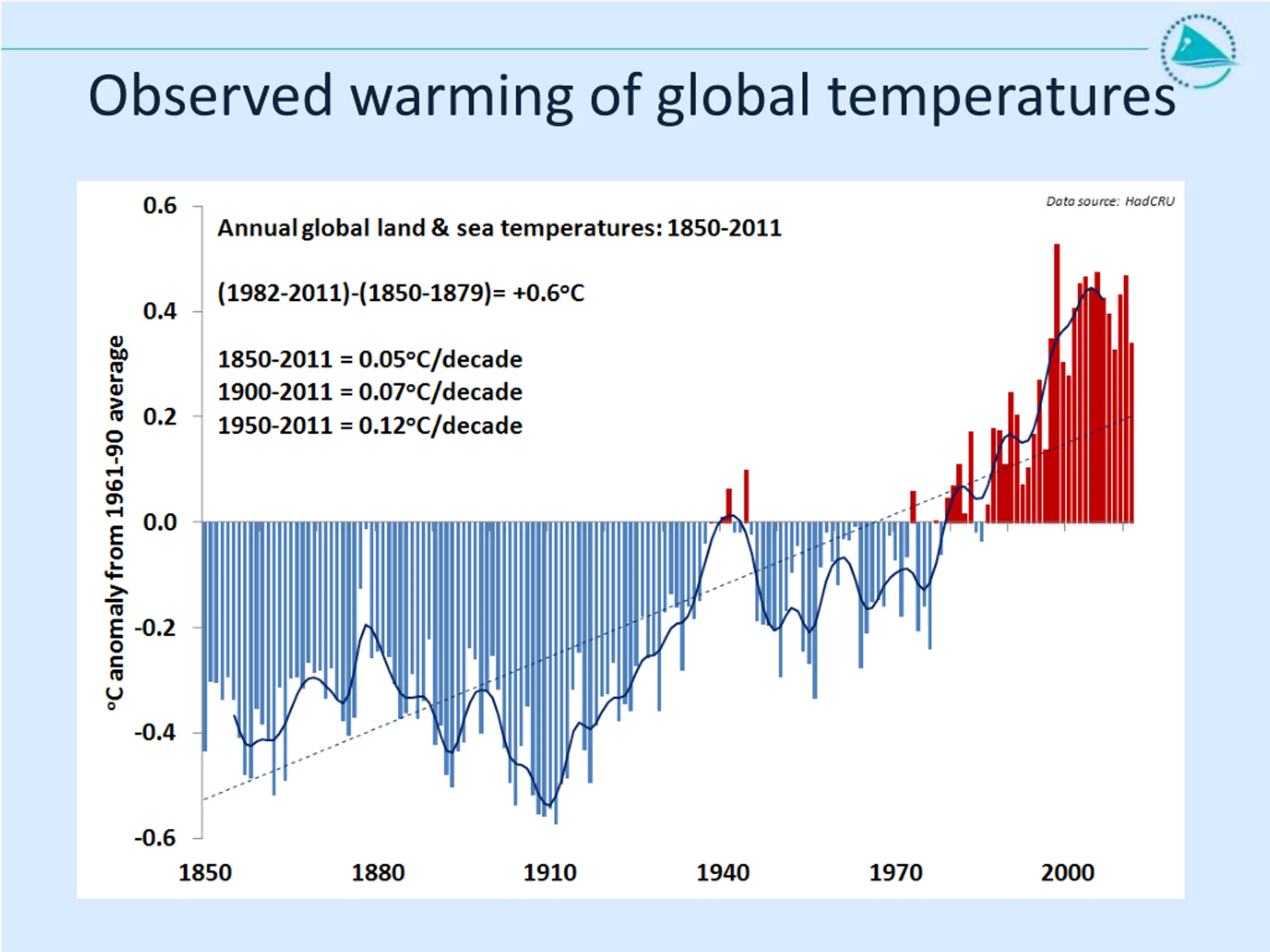 Observed warming of global temperatures

Data source: HadCRU

Annual global land & sea temperatures: 1850-2011

(1982-2011)-(1850-1879)= +0.6°C

1850-2011 = 0.05°C/decade
1900-2011 = 0.07°C/decade
1950-2011 = 0.12°C/decade

°C anomaly from 1961-90 average

0.6
0.4
0.2
0.0
-0.2
-0.4
-0.6

1850
1880
1910
1940
1970
2000